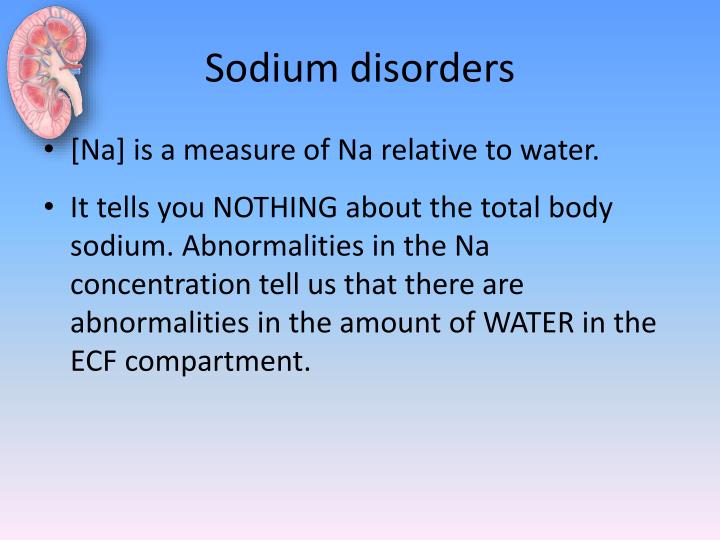 Sodium disorders

• [Na] is a measure of Na relative to water.

• It tells you NOTHING about the total body sodium. Abnormalities in the Na concentration tell us that there are abnormalities in the amount of WATER in the ECF compartment.